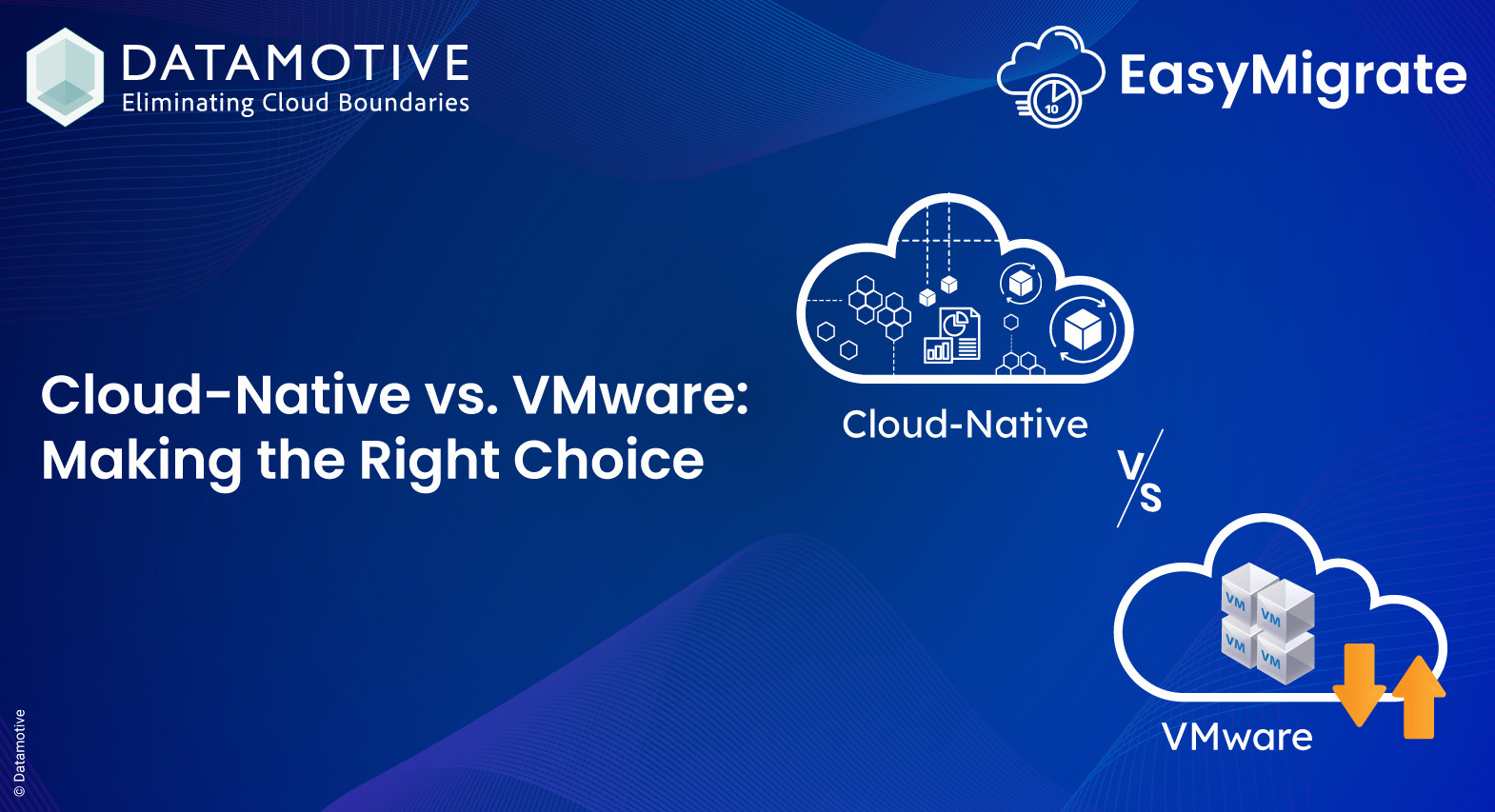 DATAMOTIVE
Eliminating Cloud Boundaries

10 EasyMigrate

Cloud-Native vs. VMware: Making the Right Choice

Cloud-Native

V/S

VM VM VM VM

VMware

© Datamotive